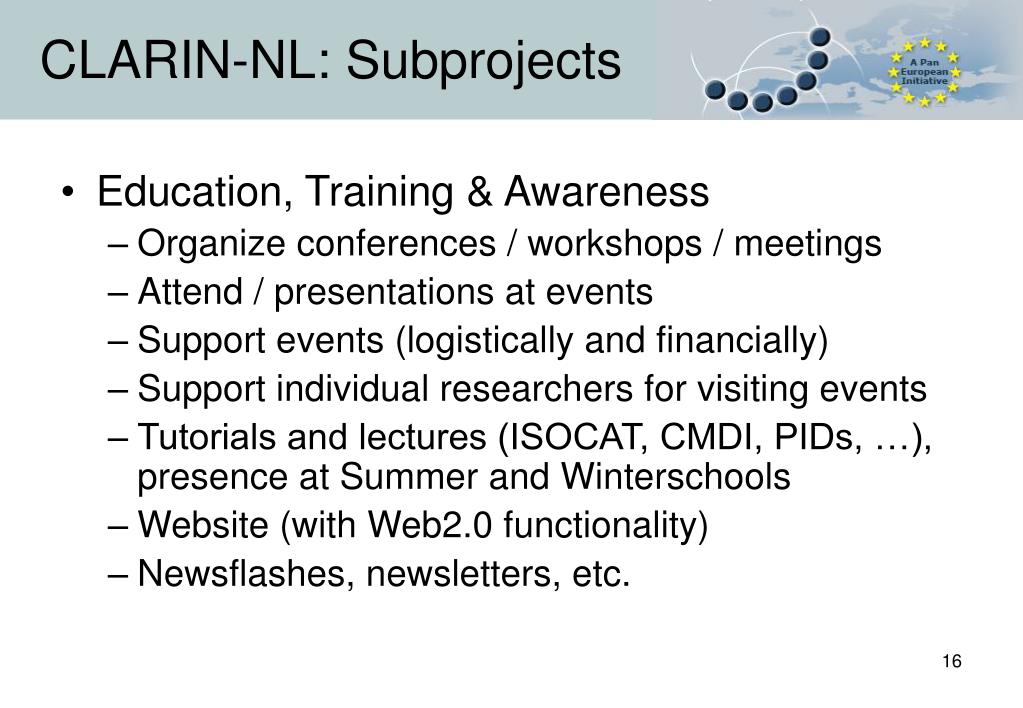 CLARIN-NL: Subprojects

A Pan European Initiative

• Education, Training & Awareness
– Organize conferences / workshops / meetings
– Attend / presentations at events
– Support events (logistically and financially)
– Support individual researchers for visiting events
– Tutorials and lectures (ISOCAT, CMDI, PIDs, …), presence at Summer and Winterschools
– Website (with Web2.0 functionality)
– Newsflashes, newsletters, etc.

16